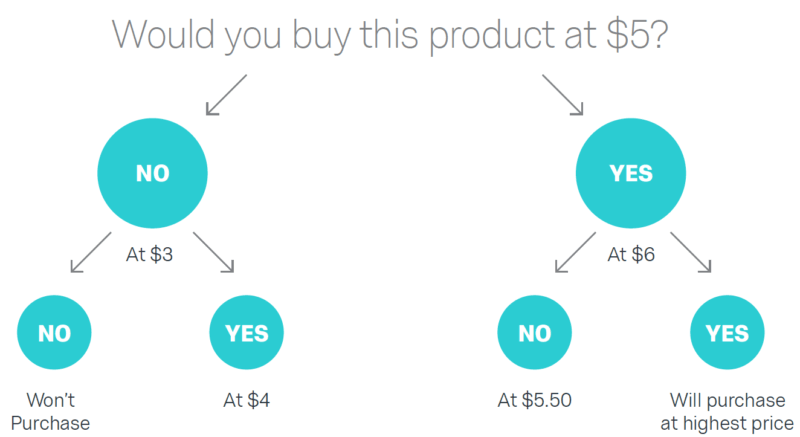 Would you buy this product at \$5?

NO

At \$3

NO

Won't Purchase

YES

At \$4

YES

At \$6

NO

At \$5.50

YES

Will purchase at highest price